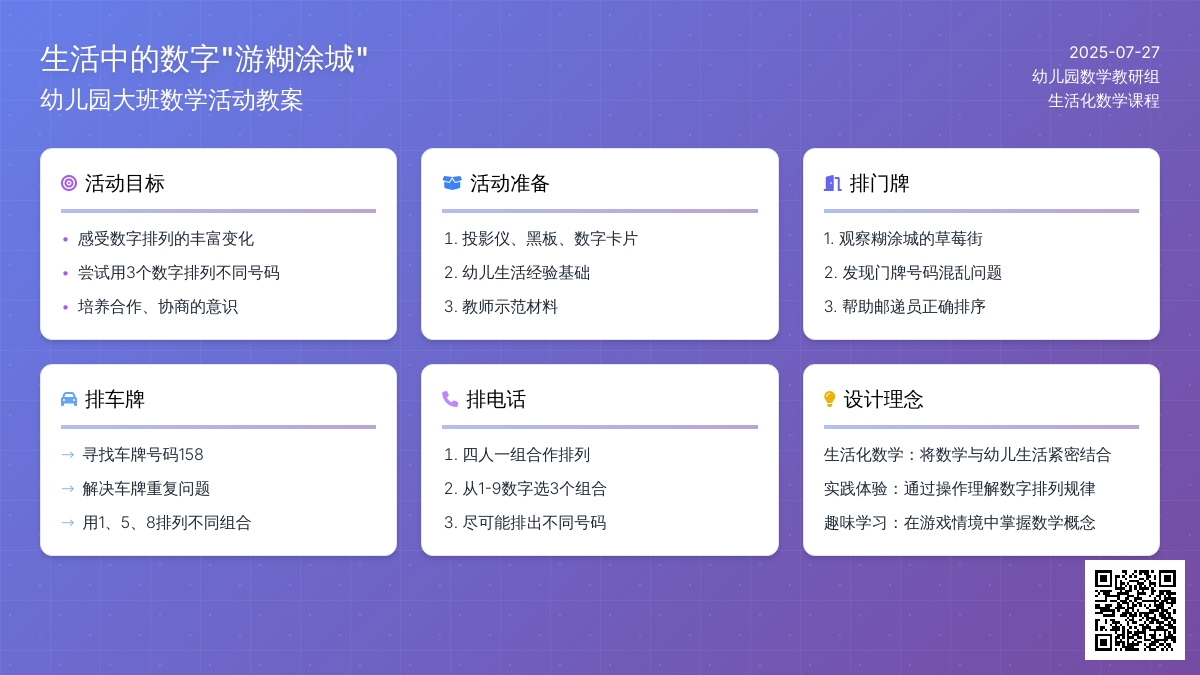 生活中的数字"游糊涂城"
幼儿园大班数学活动教案

2025-07-27
幼儿园数学教研组
生活化数学课程

活动目标

• 感受数字排列的丰富变化
• 尝试用3个数字排列不同号码
• 培养合作、协商的意识

活动准备

1. 投影仪、黑板、数字卡片
2. 幼儿生活经验基础
3. 教师示范材料

排门牌

1. 观察糊涂城的草莓街
2. 发现门牌号码混乱问题
3. 帮助邮递员正确排序

排车牌

→ 寻找车牌号码158
→ 解决车牌重复问题
→ 用1、5、8排列不同组合

排电话

1. 四人一组合作排列
2. 从1-9数字选3个组合
3. 尽可能排出不同号码

设计理念

生活化数学：将数学与幼儿生活紧密结合
实践体验：通过操作理解数字排列规律
趣味学习：在游戏情境中掌握数学概念